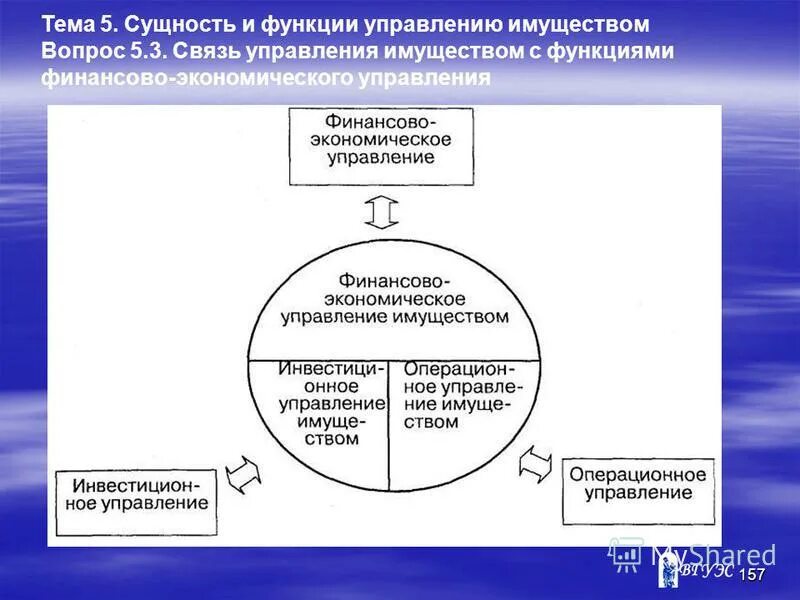 Тема 5. Сущность и функции управлению имуществом
Вопрос 5.3. Связь управления имуществом с функциями финансово-экономического управления

Финансово-экономическое управление

Финансово-экономическое управление имуществом

Инвестиционное управление имуществом

Операционное управление имуществом

Инвестиционное управление

Операционное управление

MyShared

ВГУЭС 157